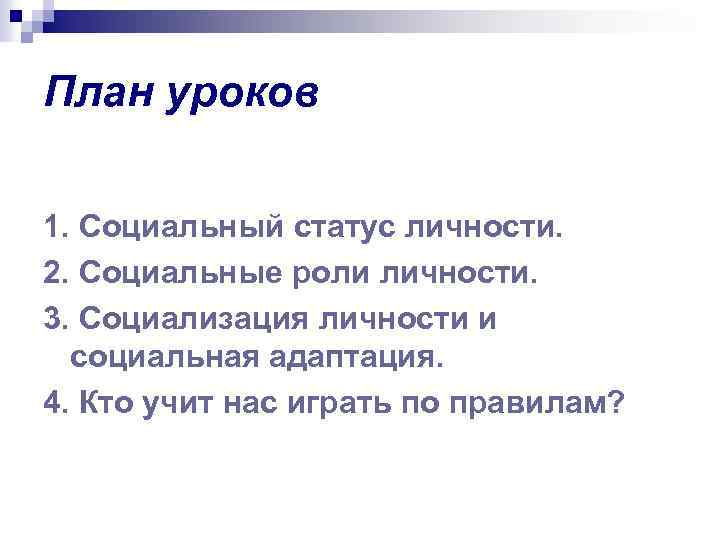 План уроков

1. Социальный статус личности.
2. Социальные роли личности.
3. Социализация личности и социальная адаптация.
4. Кто учит нас играть по правилам?